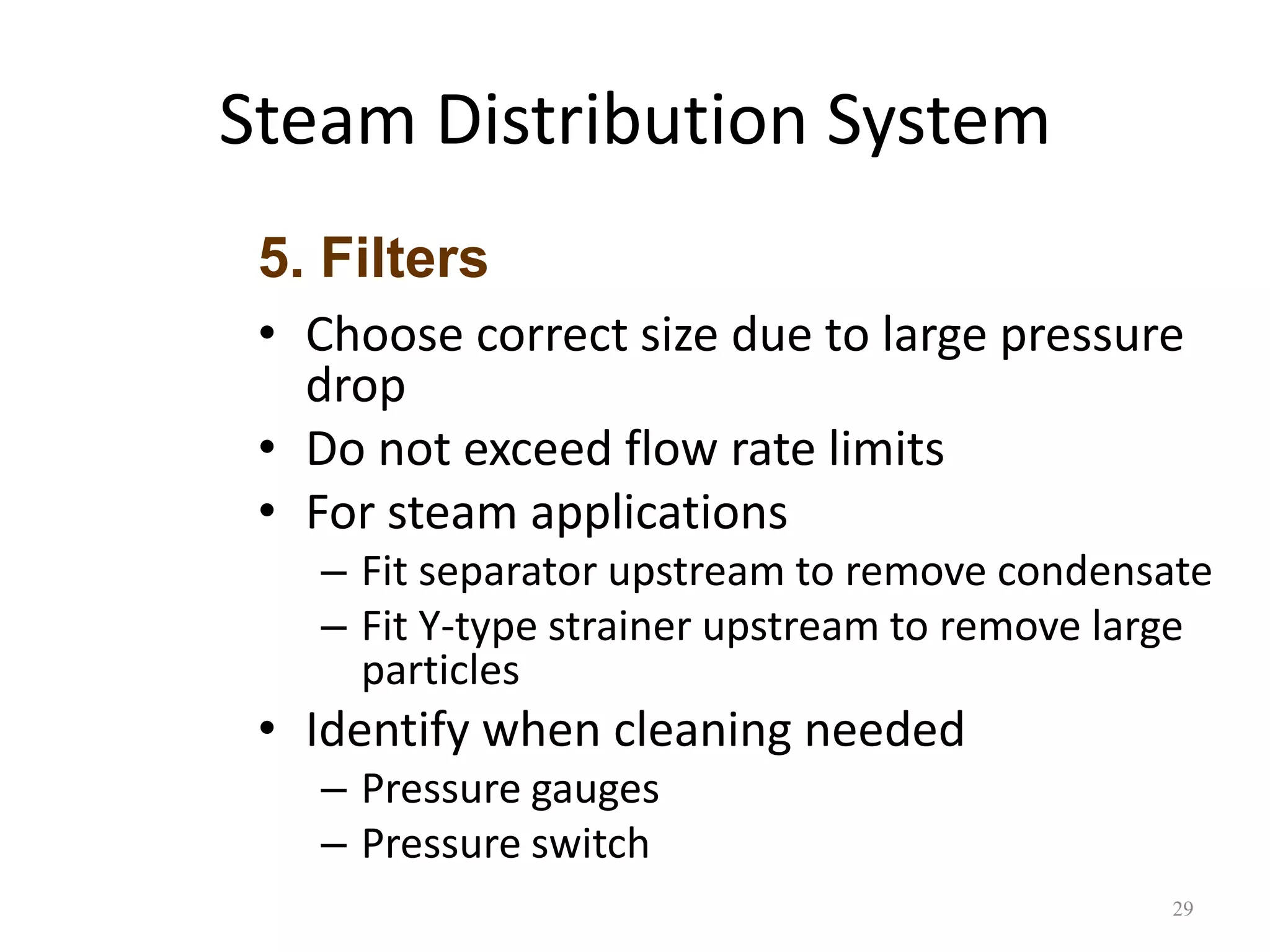 Steam Distribution System

5. Filters

• Choose correct size due to large pressure drop
• Do not exceed flow rate limits
• For steam applications
– Fit separator upstream to remove condensate
– Fit Y-type strainer upstream to remove large particles
• Identify when cleaning needed
– Pressure gauges
– Pressure switch

29